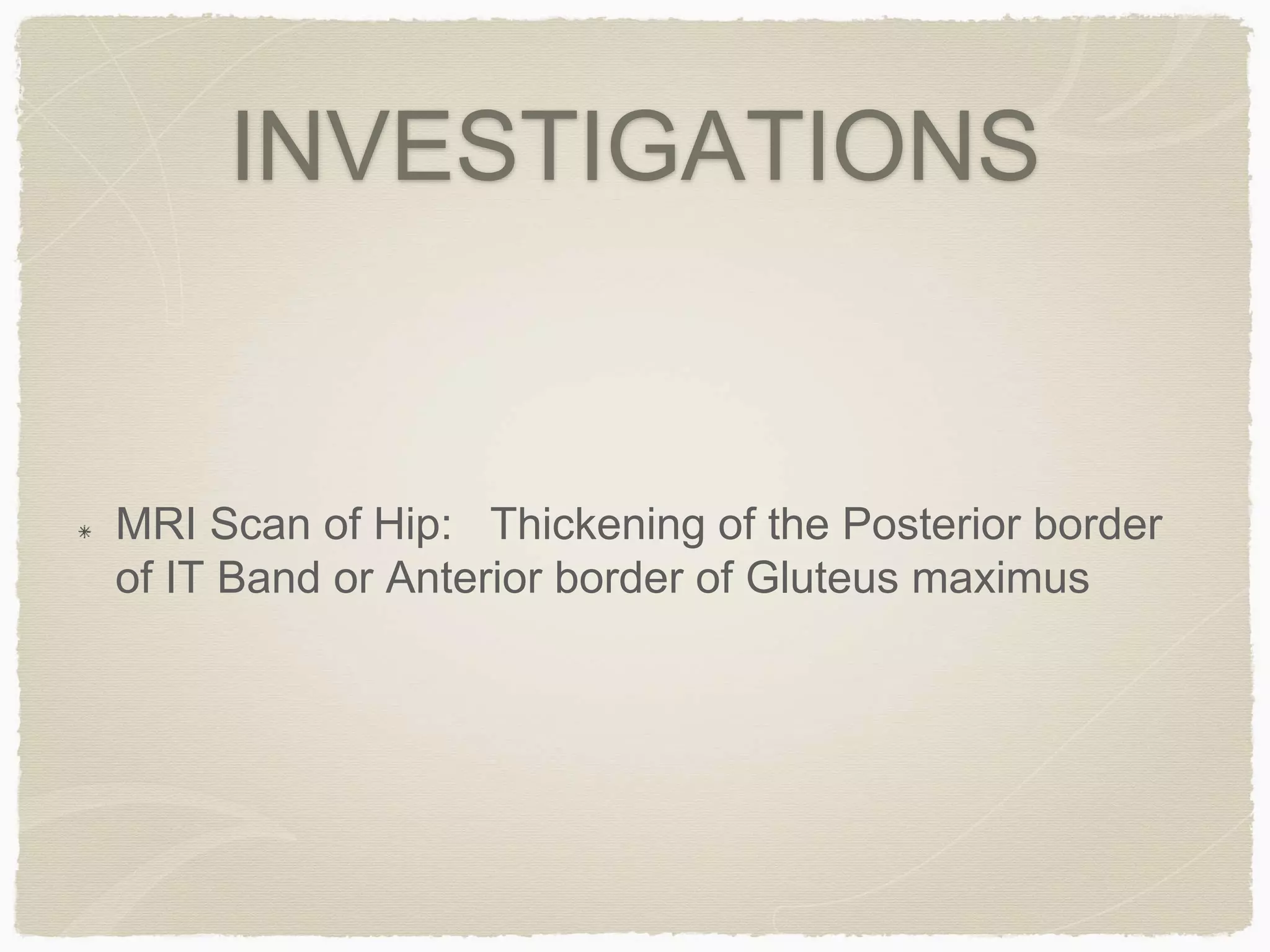 INVESTIGATIONS

MRI Scan of Hip: Thickening of the Posterior border of IT Band or Anterior border of Gluteus maximus